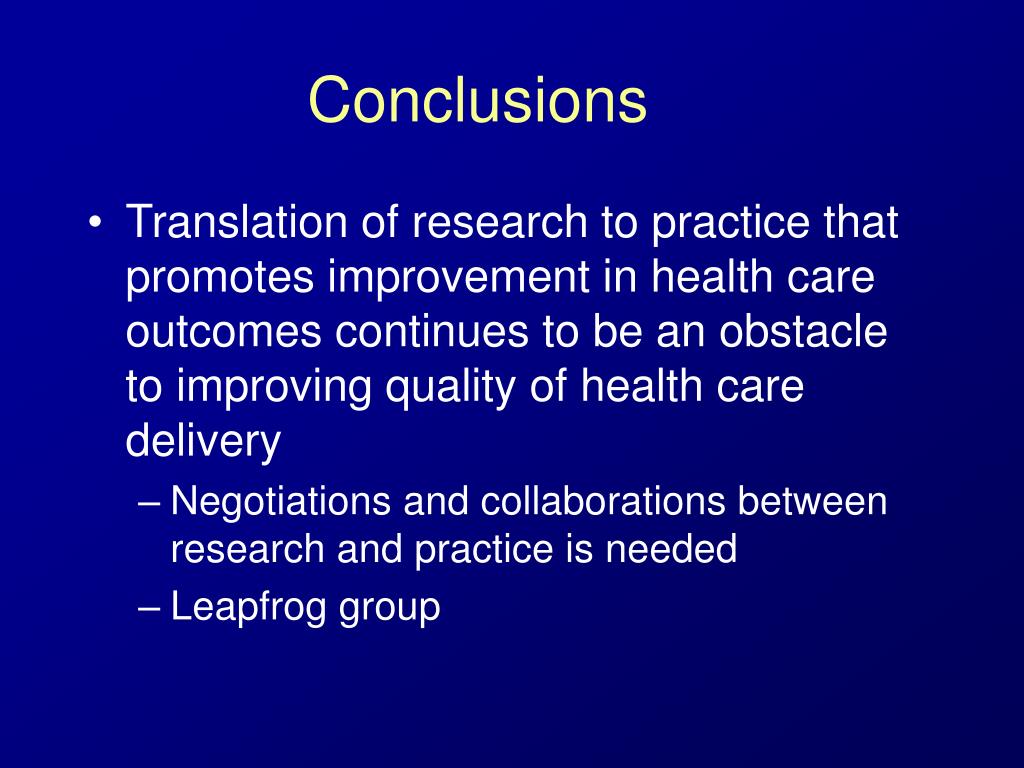 Conclusions

• Translation of research to practice that promotes improvement in health care outcomes continues to be an obstacle to improving quality of health care delivery

– Negotiations and collaborations between research and practice is needed

– Leapfrog group